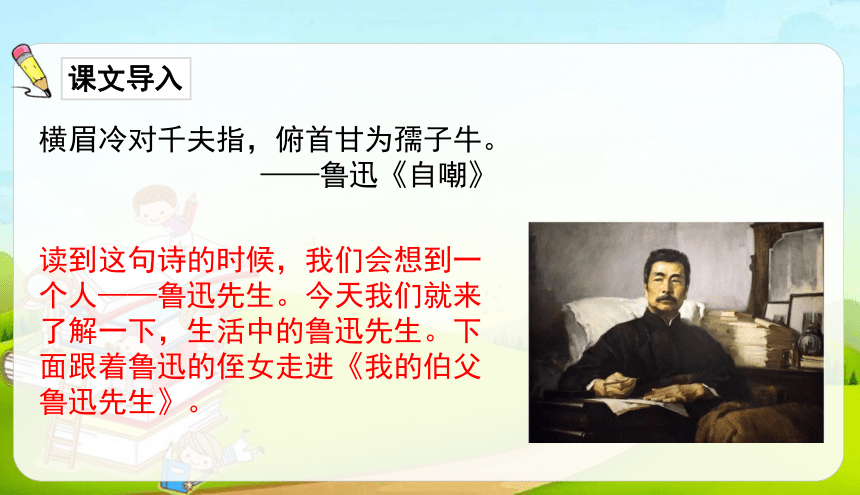 课文导入

横眉冷对千夫指，俯首甘为孺子牛。
——鲁迅《自嘲》

读到这句诗的时候，我们会想到一个人——鲁迅先生。今天我们就来了解一下，生活中的鲁迅先生。下面跟着鲁迅的侄女走进《我的伯父鲁迅先生》。